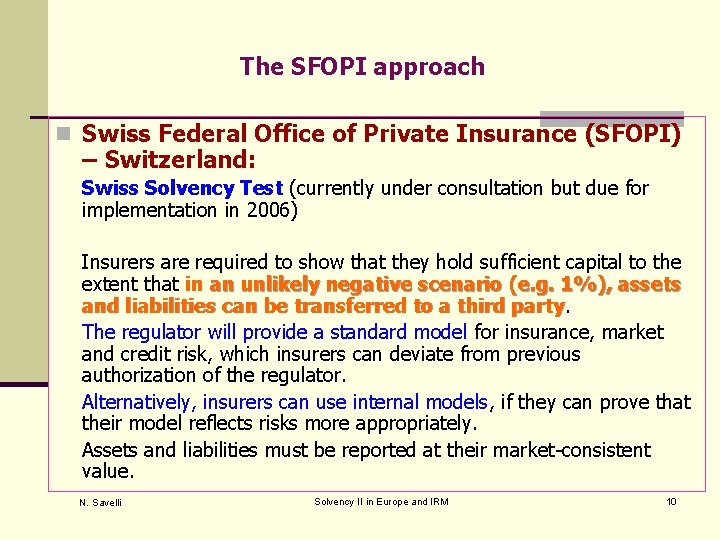 The SFOPI approach

Swiss Federal Office of Private Insurance (SFOPI) – Switzerland:

Swiss Solvency Test (currently under consultation but due for implementation in 2006)

Insurers are required to show that they hold sufficient capital to the extent that in an unlikely negative scenario (e.g. 1%), assets and liabilities can be transferred to a third party.

The regulator will provide a standard model for insurance, market and credit risk, which insurers can deviate from previous authorization of the regulator.

Alternatively, insurers can use internal models, if they can prove that their model reflects risks more appropriately.

Assets and liabilities must be reported at their market-consistent value.

N. Savelli

Solvency II in Europe and IRM

10